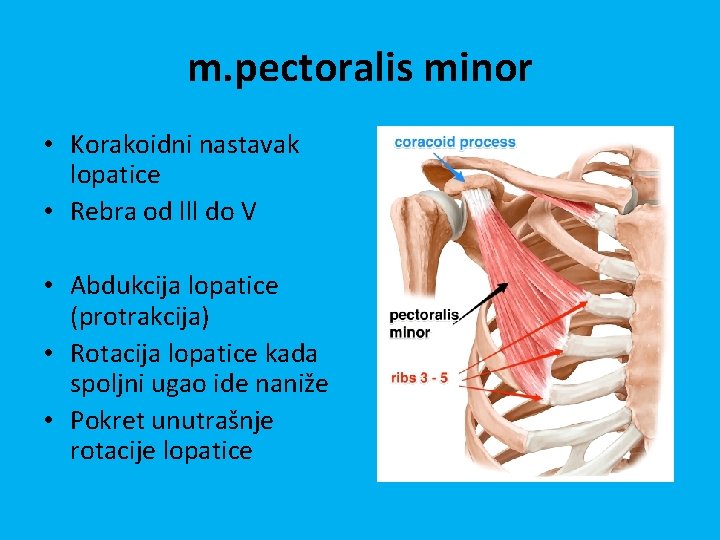 m.pectoralis minor

• Korakoidni nastavak lopatice
• Rebra od III do V

• Abdukcija lopatice (protrakcija)
• Rotacija lopatice kada spoljni ugao ide naniže
• Pokret unutrašnje rotacije lopatice

coracoid process
pectoralis minor
ribs 3 - 5